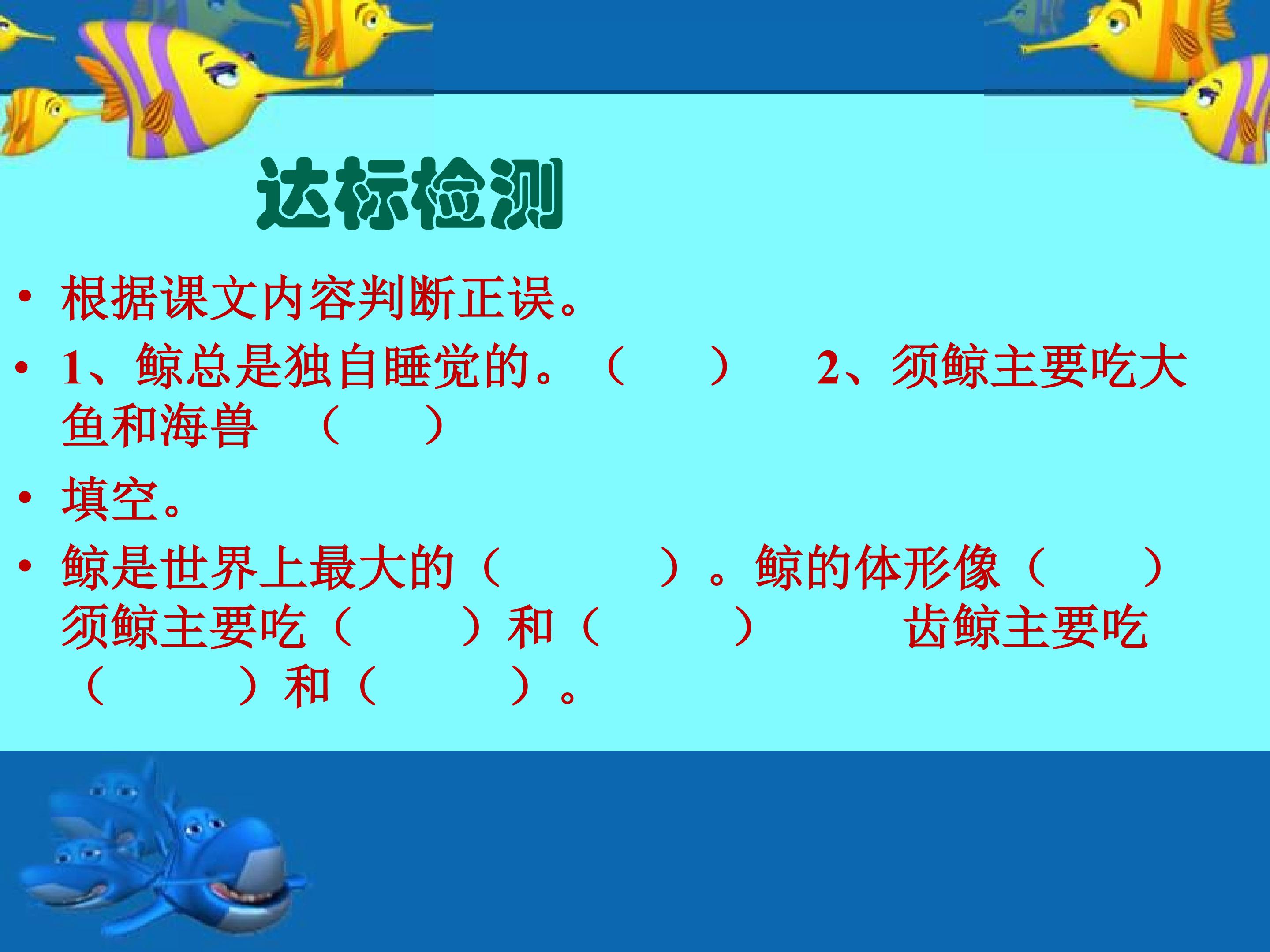 达标检测

• 根据课文内容判断正误。

• 1、鲸总是独自睡觉的。（ ） 2、须鲸主要吃大鱼和海兽 （ ）

• 填空。

• 鲸是世界上最大的（ ）。鲸的体形像（ ）须鲸主要吃（ ）和（ ） 齿鲸主要吃（ ）和（ ）。